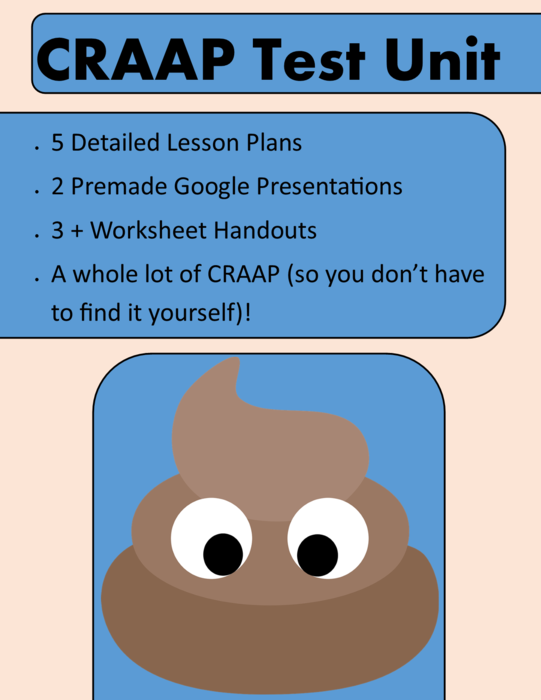 CRAAP Test Unit

. 5 Detailed Lesson Plans

. 2 Premade Google Presentations

. 3 + Worksheet Handouts

. A whole lot of CRAAP (so you don't have to find it yourself)!